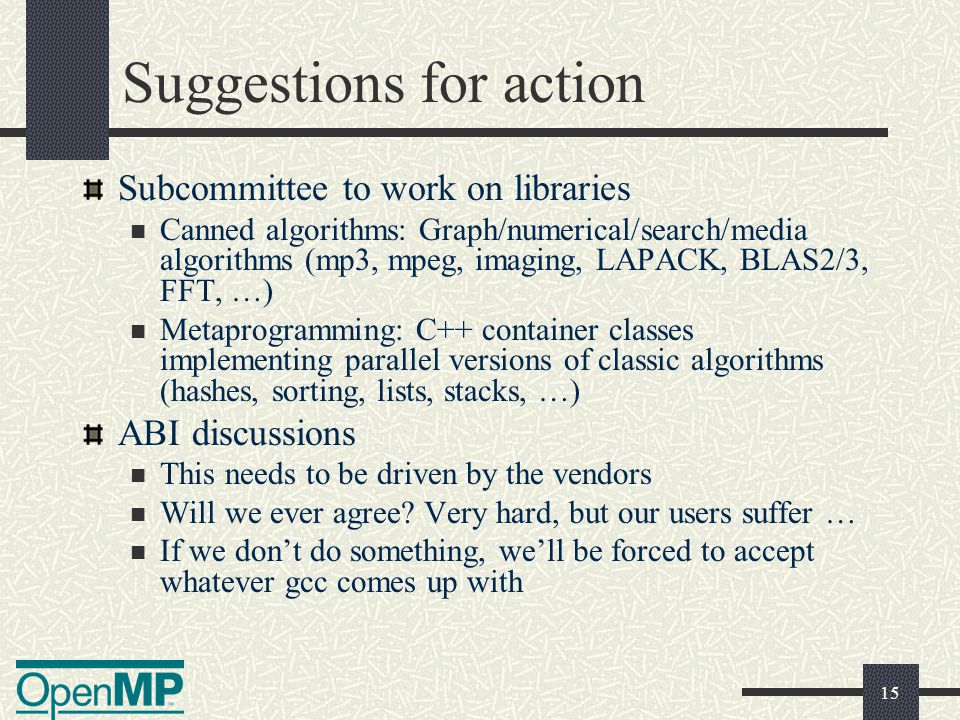 Suggestions for action

Subcommittee to work on libraries

Canned algorithms: Graph/numerical/search/media algorithms (mp3, mpeg, imaging, LAPACK, BLAS2/3, FFT, …)

Metaprogramming: C++ container classes implementing parallel versions of classic algorithms (hashes, sorting, lists, stacks, …)

ABI discussions

This needs to be driven by the vendors

Will we ever agree? Very hard, but our users suffer …

If we don't do something, we'll be forced to accept whatever gcc comes up with

OpenMP

15